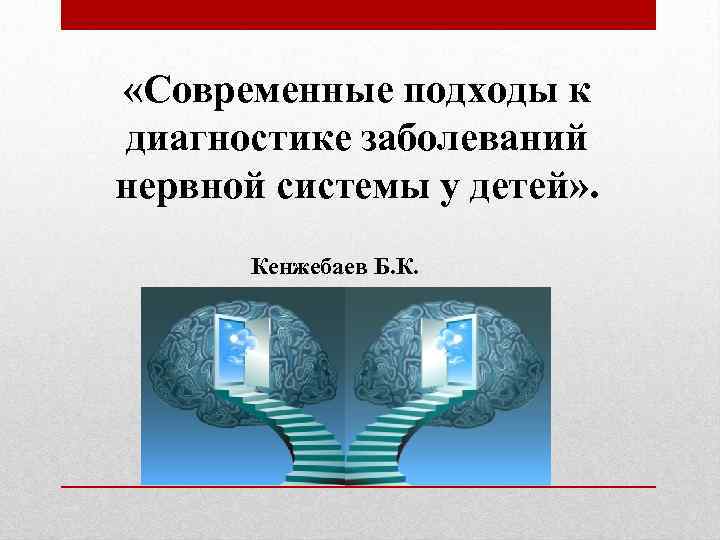 «Современные подходы к диагностике заболеваний нервной системы у детей».

Кенжебаев Б.К.